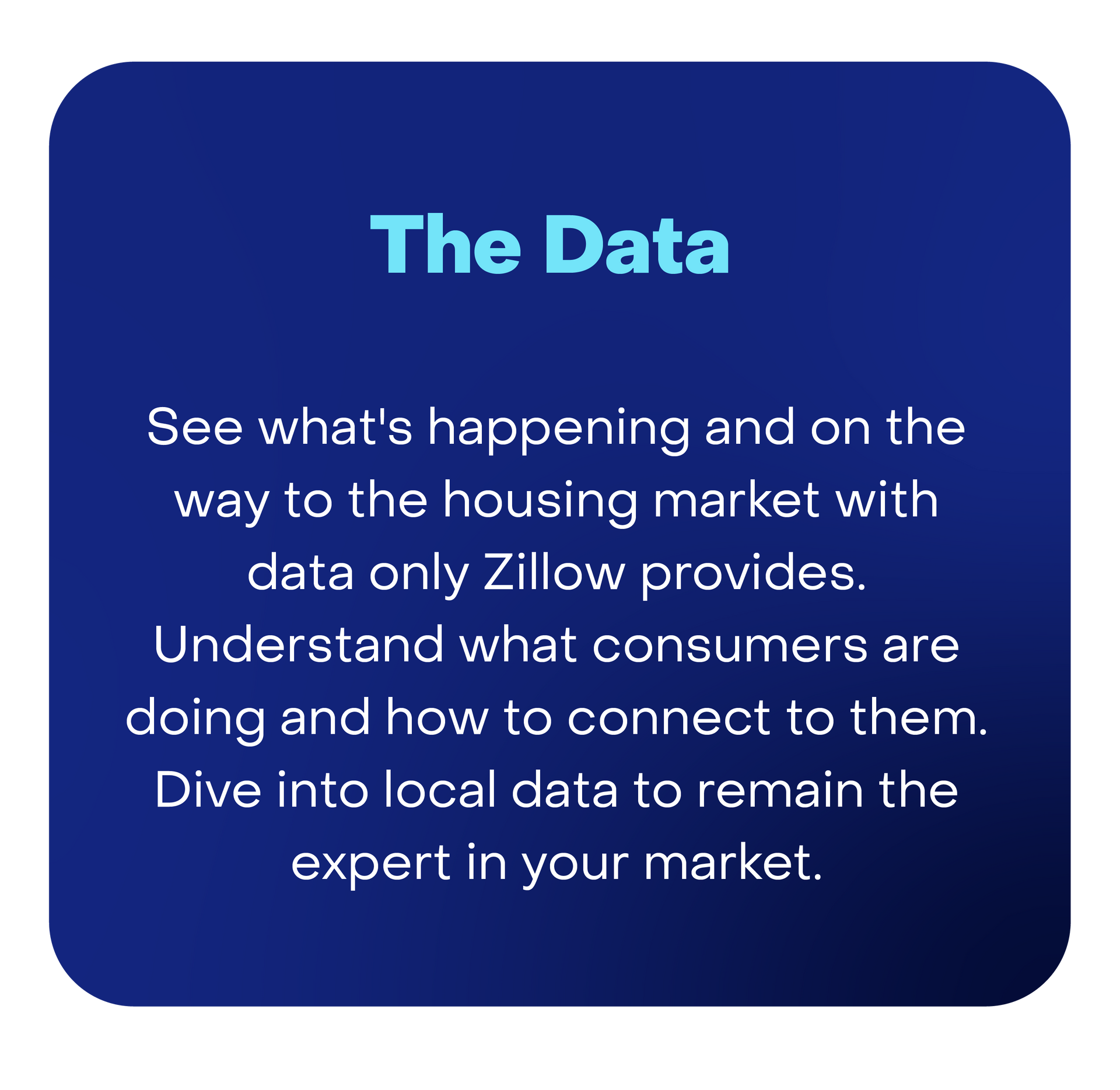 The Data

See what's happening and on the way to the housing market with data only Zillow provides. Understand what consumers are doing and how to connect to them. Dive into local data to remain the expert in your market.